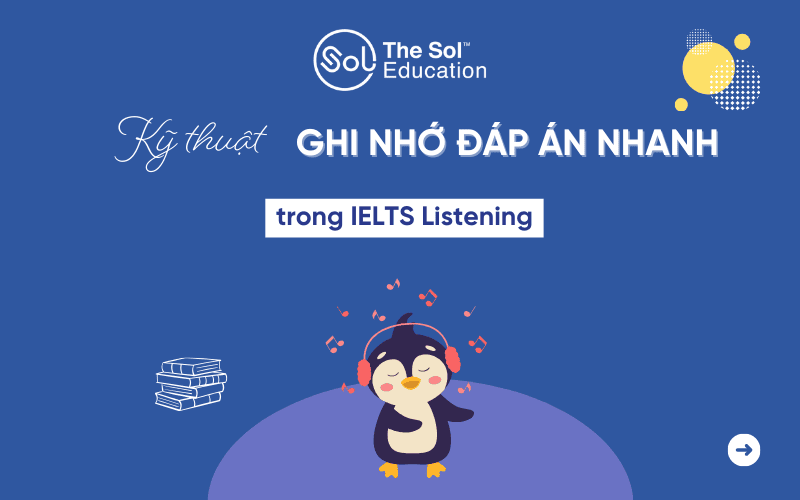 Sol The Sol™ Education

Kỹ thuật GHI NHỚ ĐÁP ÁN NHANH

trong IELTS Listening